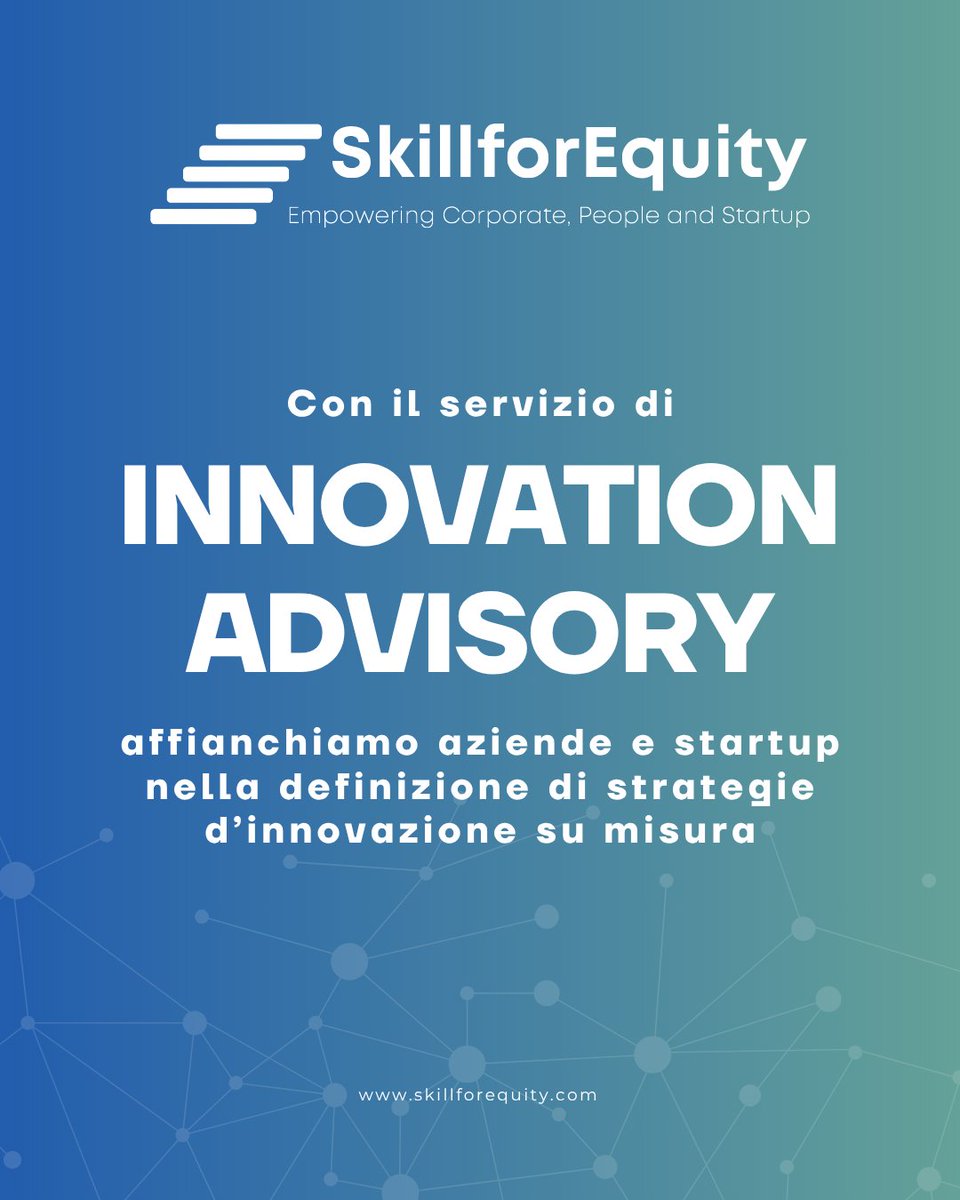 SkillforEquity
Empowering Corporate, People and Startup

Con il servizio di

INNOVATION ADVISORY

affianchiamo aziende e startup nella definizione di strategie d'innovazione su misura

www.skillforequity.com